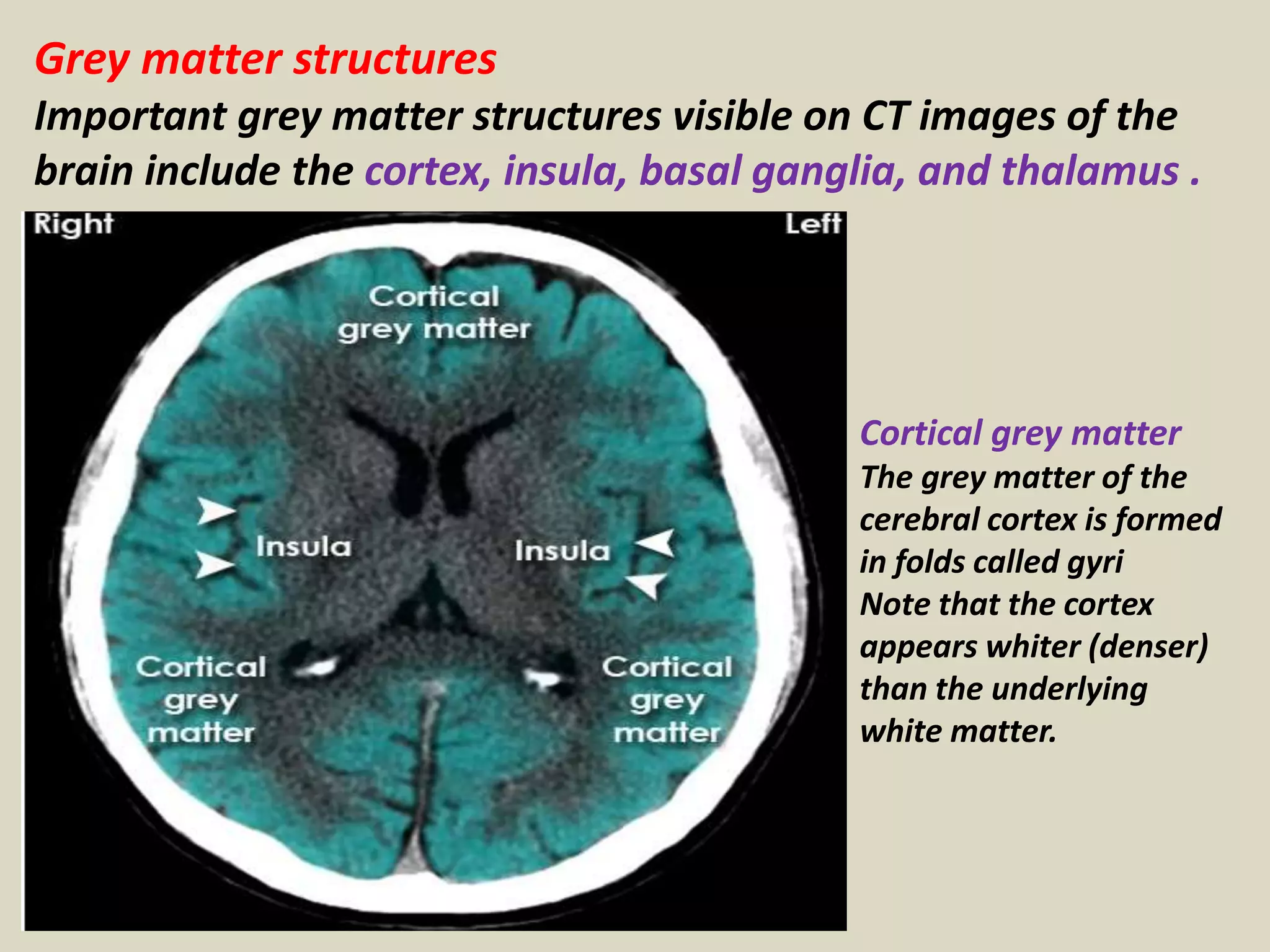 Grey matter structures

Important grey matter structures visible on CT images of the brain include the cortex, insula, basal ganglia, and thalamus .

Right

Left

Cortical grey matter

Insula

Insula

Cortical grey matter

Cortical grey matter

Cortical grey matter

The grey matter of the cerebral cortex is formed in folds called gyri

Note that the cortex appears whiter (denser) than the underlying white matter.